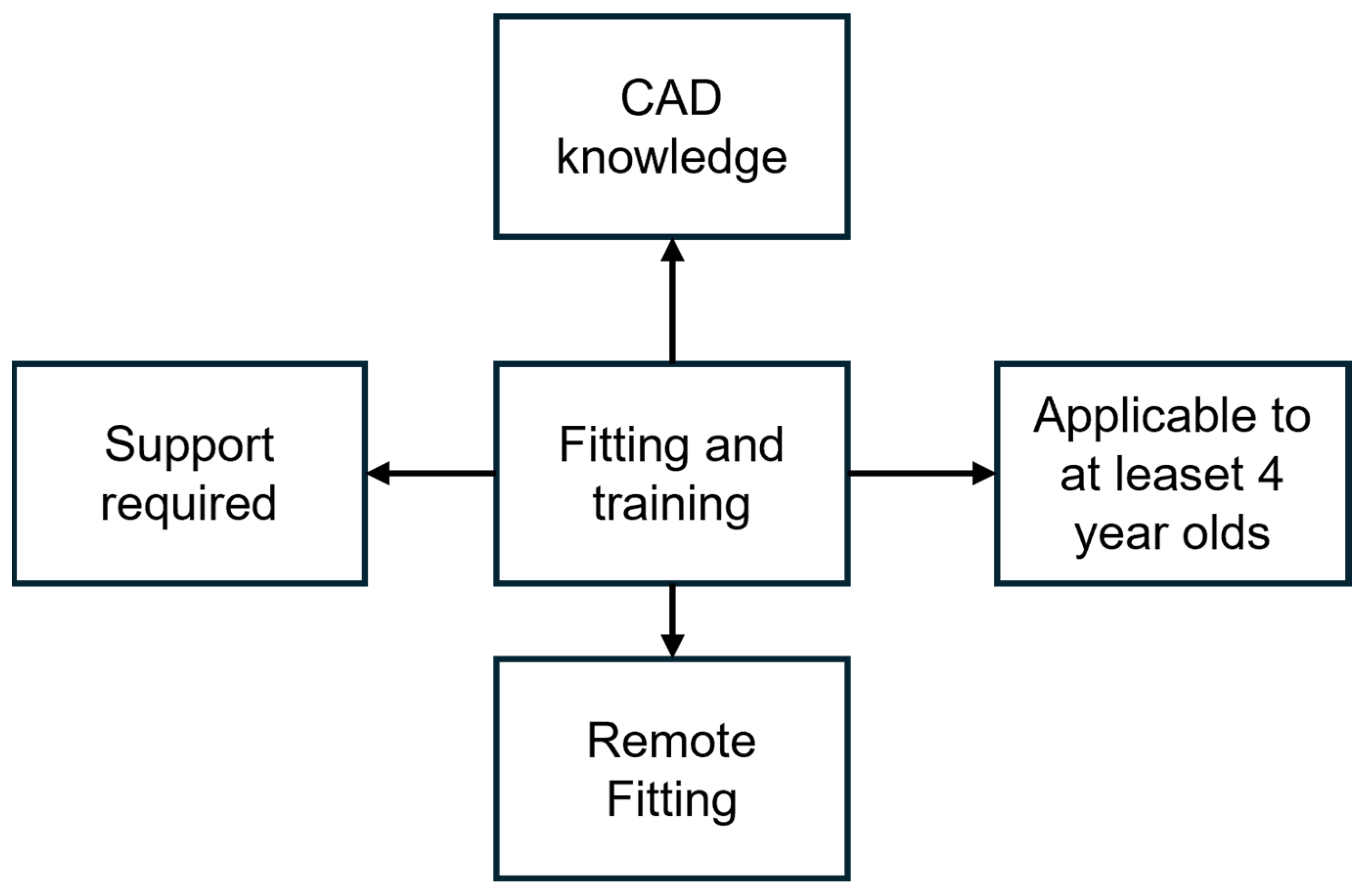 CAD knowledge

Support required

Fitting and training

Applicable to at leaset 4 year olds

Remote Fitting